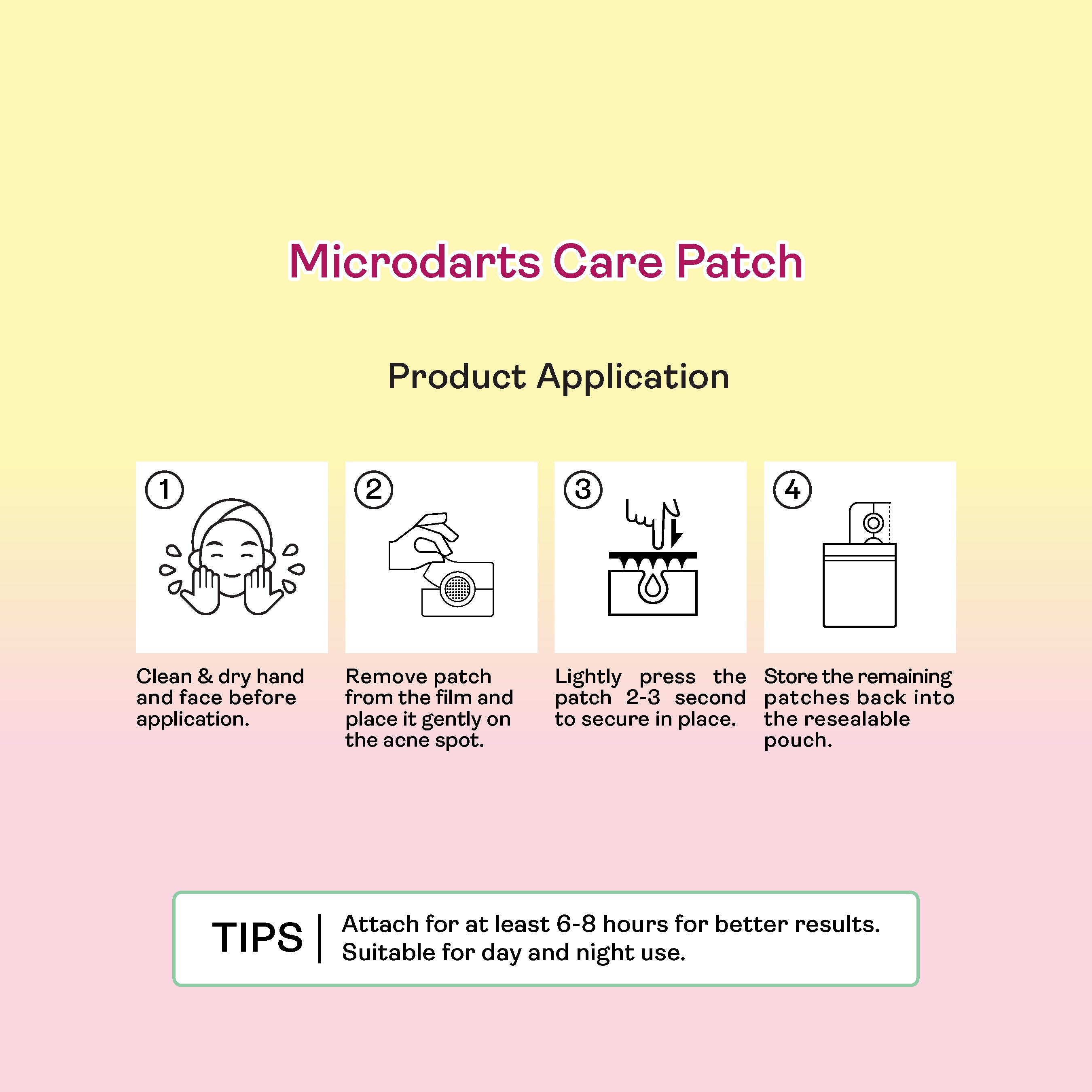 Microdarts Care Patch

Product Application

1

Clean & dry hand and face before application.

2

Remove patch from the film and place it gently on the acne spot.

3

Lightly press the patch 2-3 second to secure in place.

4

Store the remaining patches back into the resealable pouch.

TIPS

Attach for at least 6-8 hours for better results. Suitable for day and night use.